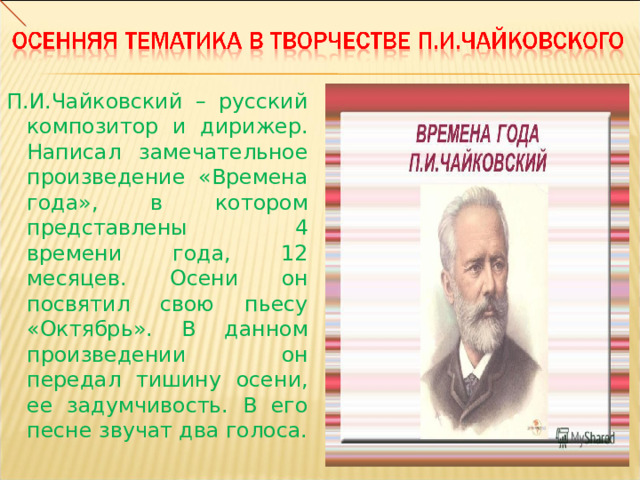 ОСЕННЯЯ ТЕМАТИКА В ТВОРЧЕСТВЕ П.И.ЧАЙКОВСКОГО

П.И.Чайковский – русский композитор и дирижер. Написал замечательное произведение «Времена года», в котором представлены 4 времени года, 12 месяцев. Осени он посвятил свою пьесу «Октябрь». В данном произведении он передал тишину осени, ее задумчивость. В его песне звучат два голоса.

ВРЕМЕНА ГОДА
П.И.ЧАЙКОВСКИЙ

MyShared